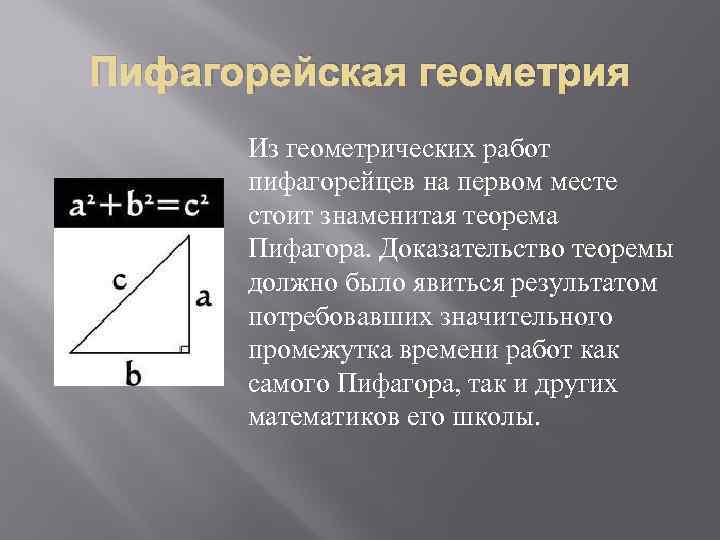 Пифагорейская геометрия

$a^2+b^2=c^2$

c

a

b

Из геометрических работ пифагорейцев на первом месте стоит знаменитая теорема Пифагора. Доказательство теоремы должно было явиться результатом потребовавших значительного промежутка времени работ как самого Пифагора, так и других математиков его школы.